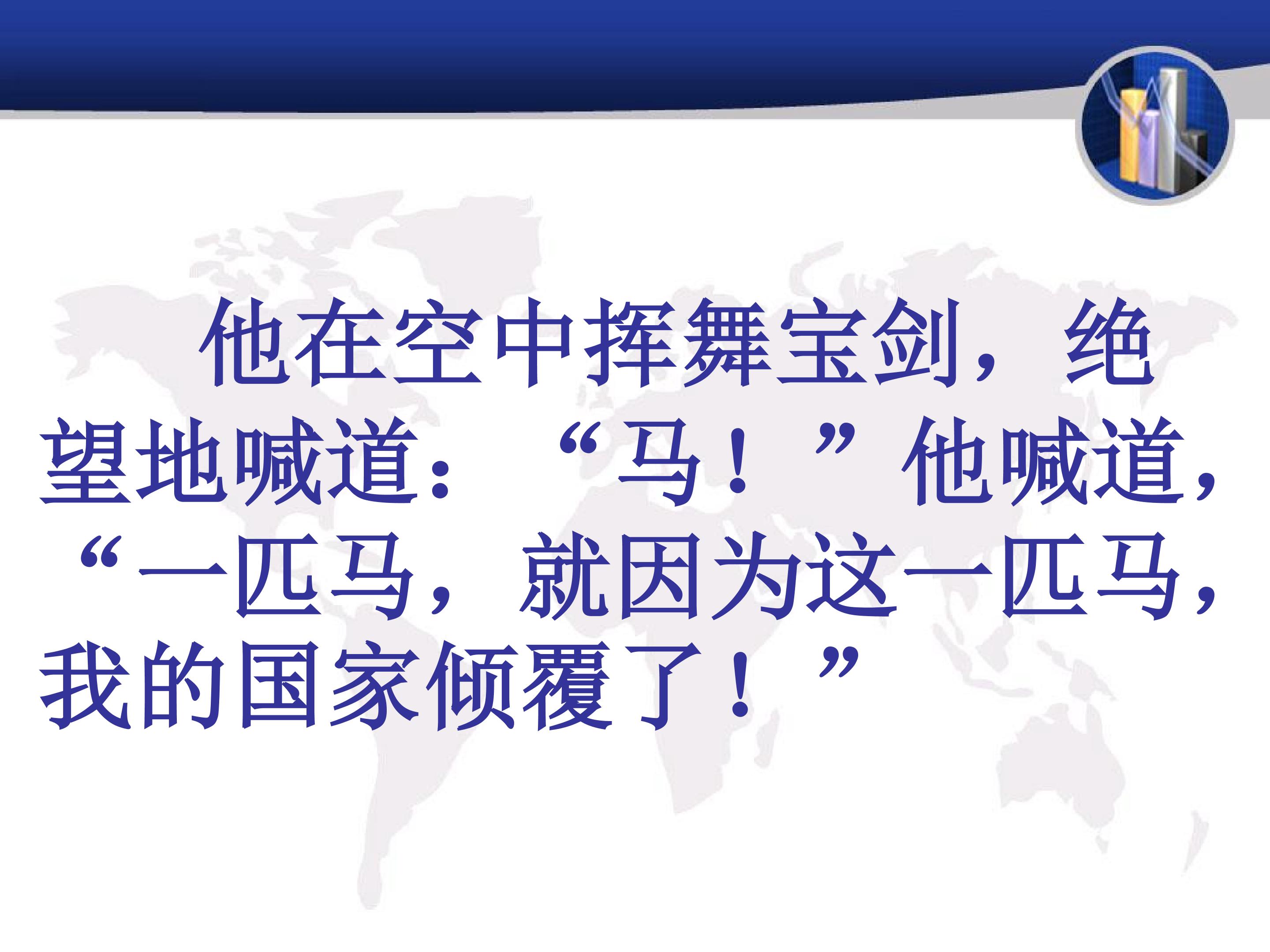 他在空中挥舞宝剑，绝望地喊道：“马！”他喊道，“一匹马，就因为这一匹马，我的国家倾覆了！”